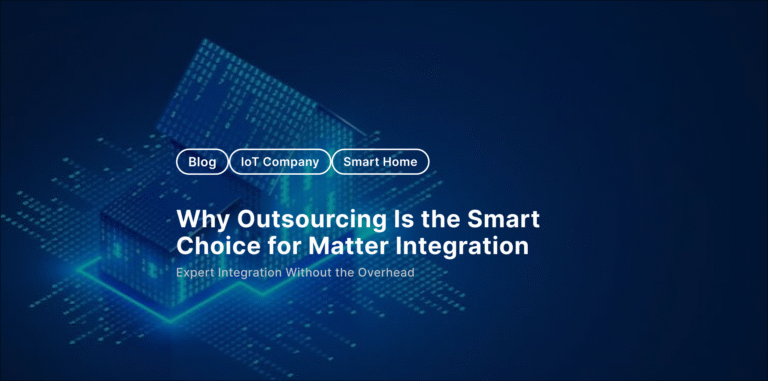 Blog
IoT Company
Smart Home

Why Outsourcing Is the Smart Choice for Matter Integration

Expert Integration Without the Overhead